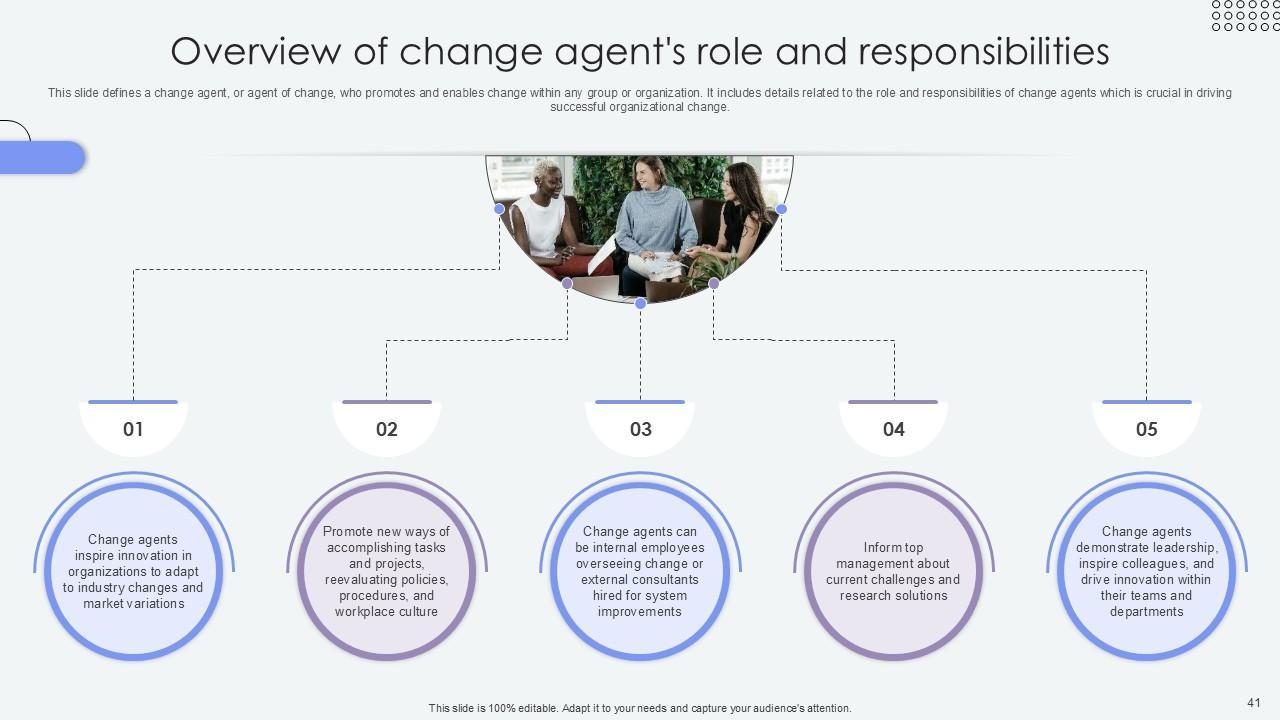 Overview of change agent's role and responsibilities

This slide defines a change agent, or agent of change, who promotes and enables change within any group or organization. It includes details related to the role and responsibilities of change agents which is crucial in driving successful organizational change.

01

Change agents inspire innovation in organizations to adapt to industry changes and market variations

02

Promote new ways of accomplishing tasks and projects, reevaluating policies, procedures, and workplace culture

03

Change agents can be internal employees overseeing change or external consultants hired for system improvements

04

Inform top management about current challenges and research solutions

05

Change agents demonstrate leadership, inspire colleagues, and drive innovation within their teams and departments

This slide is 100% editable. Adapt it to your needs and capture your audience's attention.

41